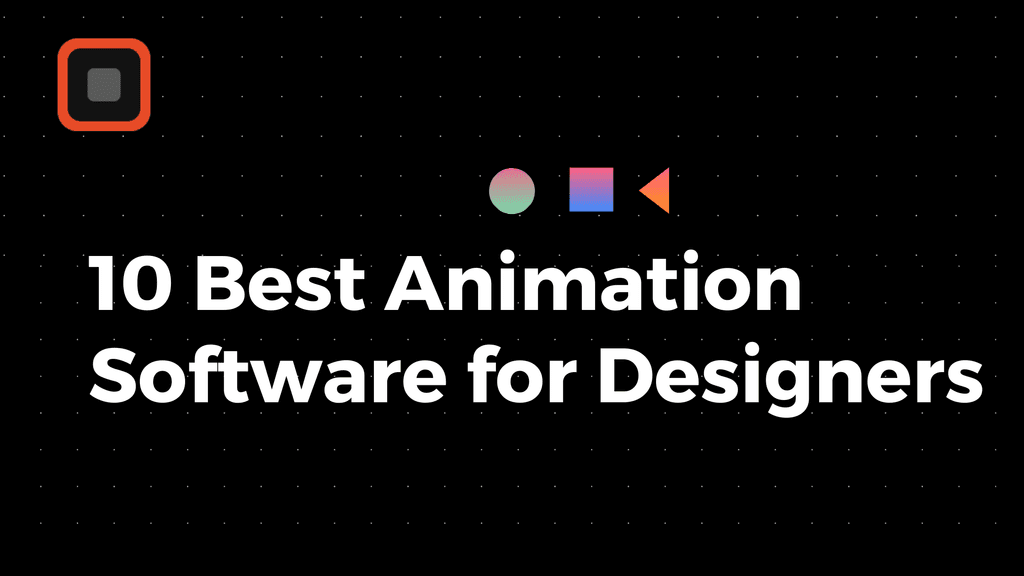 10 Best Animation Software for Designers